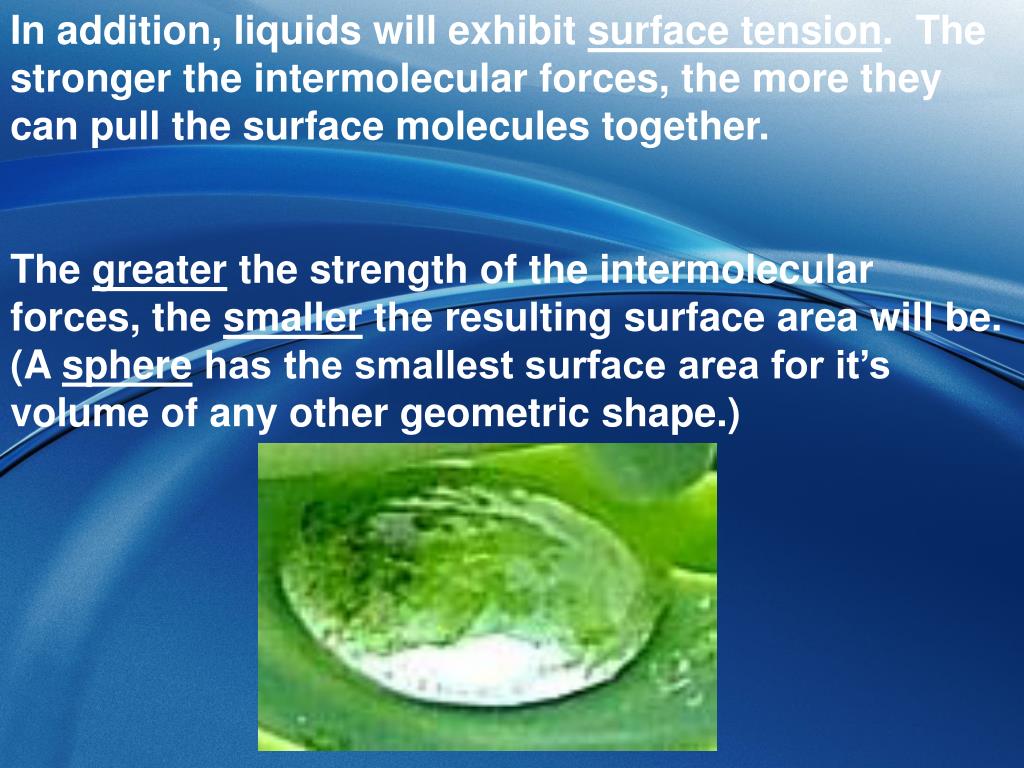 In addition, liquids will exhibit surface tension. The stronger the intermolecular forces, the more they can pull the surface molecules together.

The greater the strength of the intermolecular forces, the smaller the resulting surface area will be. (A sphere has the smallest surface area for it’s volume of any other geometric shape.)